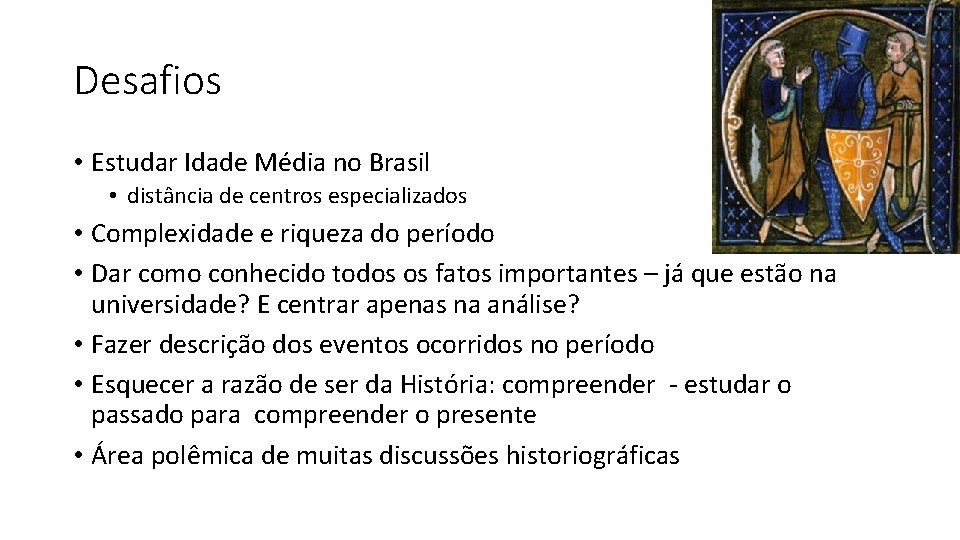 Desafios

• Estudar Idade Média no Brasil
  • distância de centros especializados
• Complexidade e riqueza do período
• Dar como conhecido todos os fatos importantes – já que estão na universidade? E centrar apenas na análise?
• Fazer descrição dos eventos ocorridos no período
• Esquecer a razão de ser da História: compreender - estudar o passado para compreender o presente
• Área polêmica de muitas discussões historiográficas